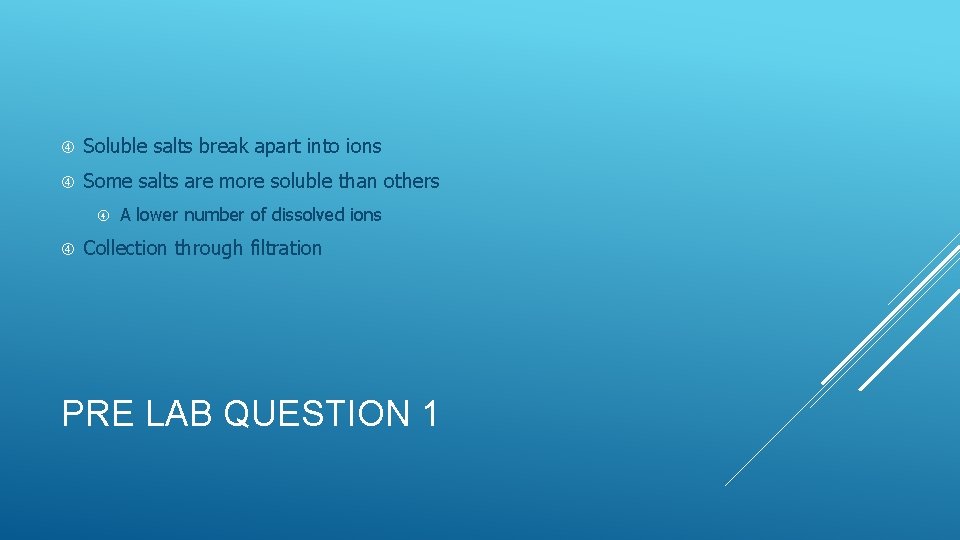 Soluble salts break apart into ions

Some salts are more soluble than others

A lower number of dissolved ions

Collection through filtration

PRE LAB QUESTION 1